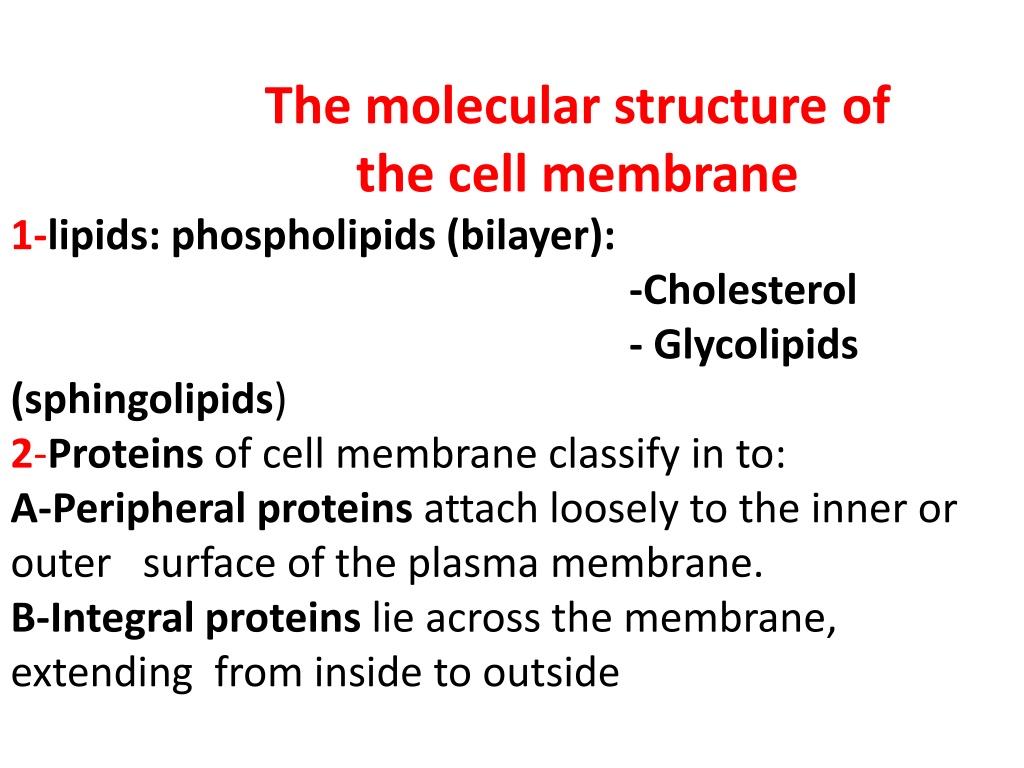 The molecular structure of the cell membrane

1-lipids: phospholipids (bilayer):
-Cholesterol
- Glycolipids
(sphingolipids)

2-Proteins of cell membrane classify in to:
A-Peripheral proteins attach loosely to the inner or outer surface of the plasma membrane.
B-Integral proteins lie across the membrane, extending from inside to outside